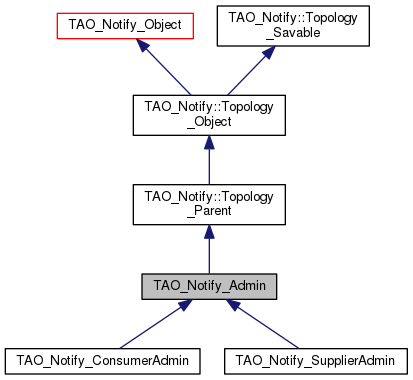 TAO_Notify_Object

TAO_Notify::Topology_Savable

TAO_Notify::Topology_Object

TAO_Notify::Topology_Parent

TAO_Notify_Admin

TAO_Notify_ConsumerAdmin

TAO_Notify_SupplierAdmin